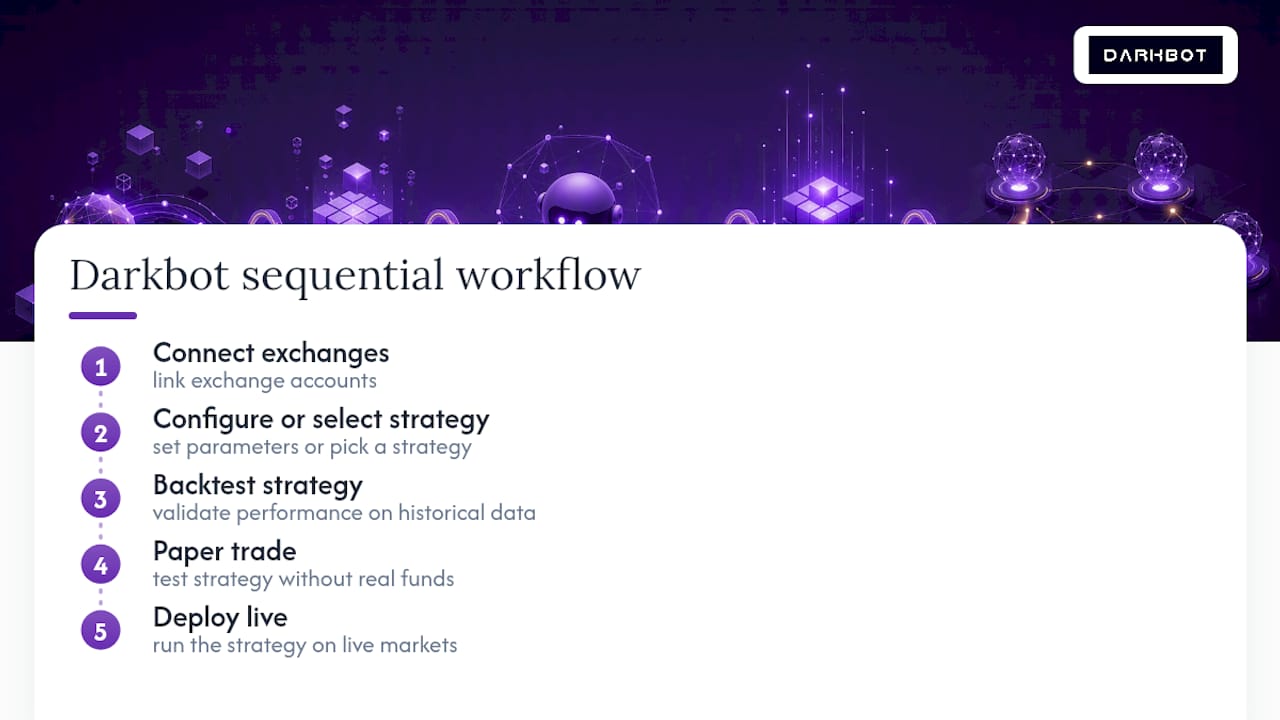 DARKBOT

Darkbot sequential workflow

1
Connect exchanges
link exchange accounts

2
Configure or select strategy
set parameters or pick a strategy

3
Backtest strategy
validate performance on historical data

4
Paper trade
test strategy without real funds

5
Deploy live
run the strategy on live markets